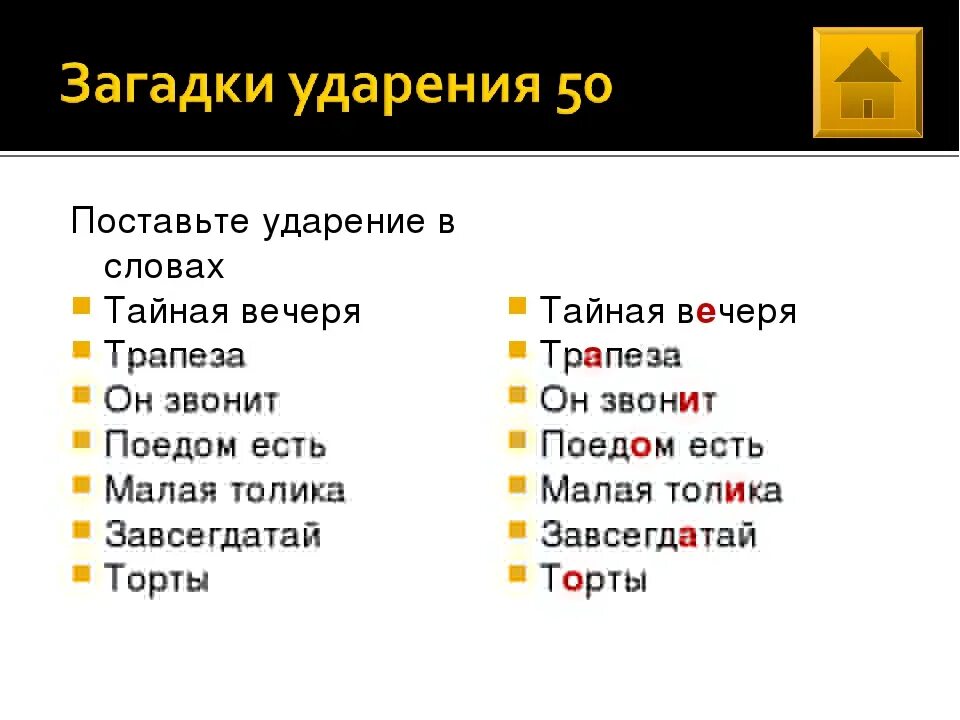 Загадки ударения 50

Поставьте ударение в словах

- Тайная вечеря
- Трапеза
- Он звонит
- Поедом есть
- Малая толика
- Завсегдатай
- Торты

- Тайная вечеря
- Трапеза
- Он звонит
- Поедом есть
- Малая толика
- Завсегдатай
- Торты